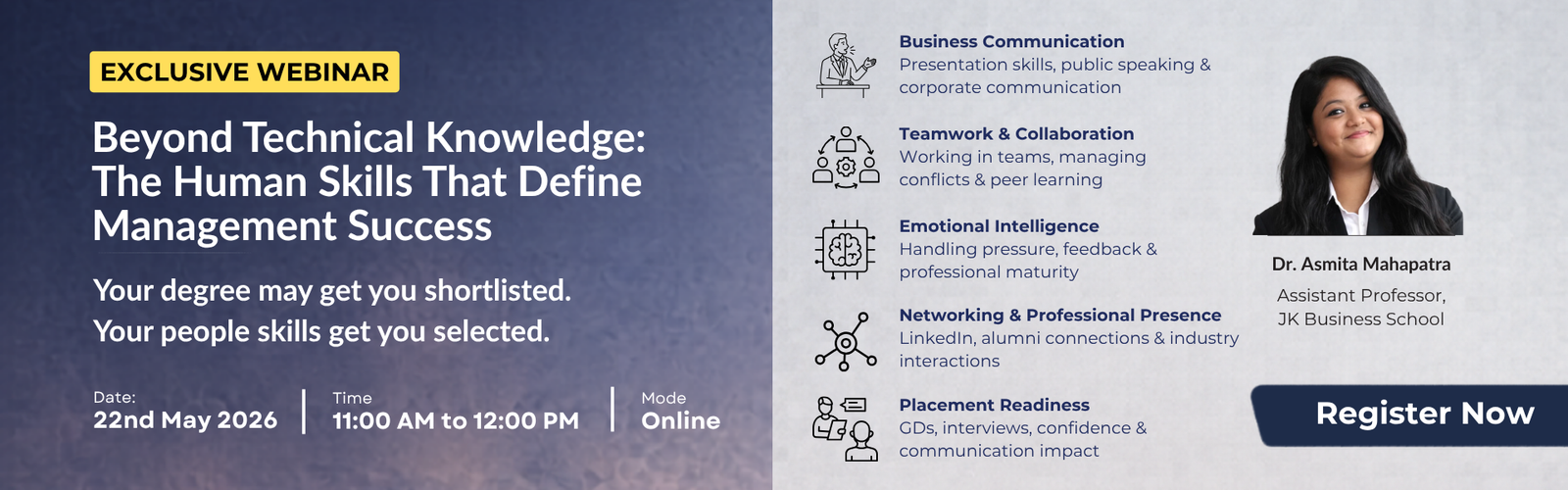 EXCLUSIVE WEBINAR

Beyond Technical Knowledge: The Human Skills That Define Management Success

Your degree may get you shortlisted.
Your people skills get you selected.

Date:
22nd May 2026

Time
11:00 AM to 12:00 PM

Mode
Online

Business Communication
Presentation skills, public speaking & corporate communication

Teamwork & Collaboration
Working in teams, managing conflicts & peer learning

Emotional Intelligence
Handling pressure, feedback & professional maturity

Networking & Professional Presence
LinkedIn, alumni connections & industry interactions

Placement Readiness
GDs, interviews, confidence & communication impact

Dr. Asmita Mahapatra
Assistant Professor,
JK Business School

Register Now